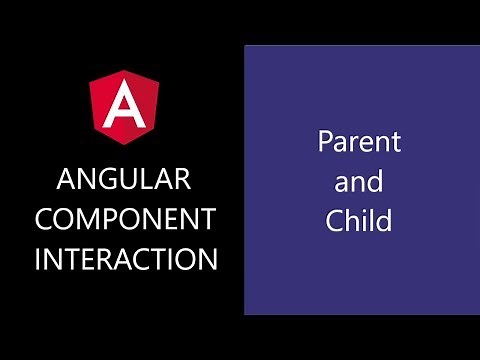 A

ANGULAR COMPONENT INTERACTION

Parent and Child